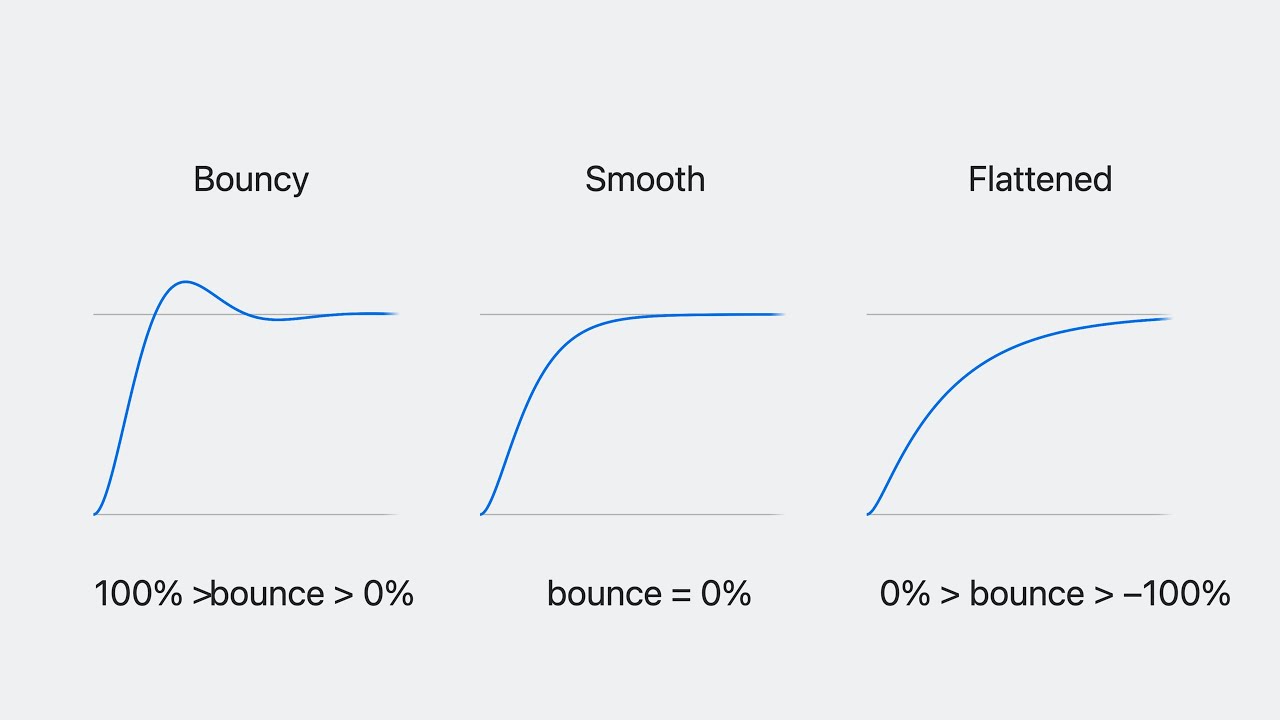 Bouncy

Smooth

Flattened

100% >bounce > 0%

bounce = 0%

0% > bounce > –100%